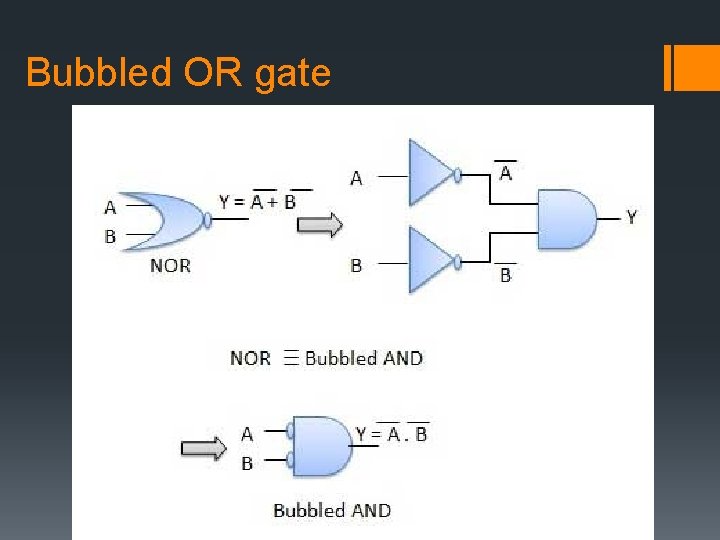 Bubbled OR gate

A
B
NOR
$Y = \overline{A + B}$

A
B
$\overline{A}$
$\overline{B}$
Y

NOR $\equiv$ Bubbled AND

A
B
$Y = \overline{A} . \overline{B}$

Bubbled AND